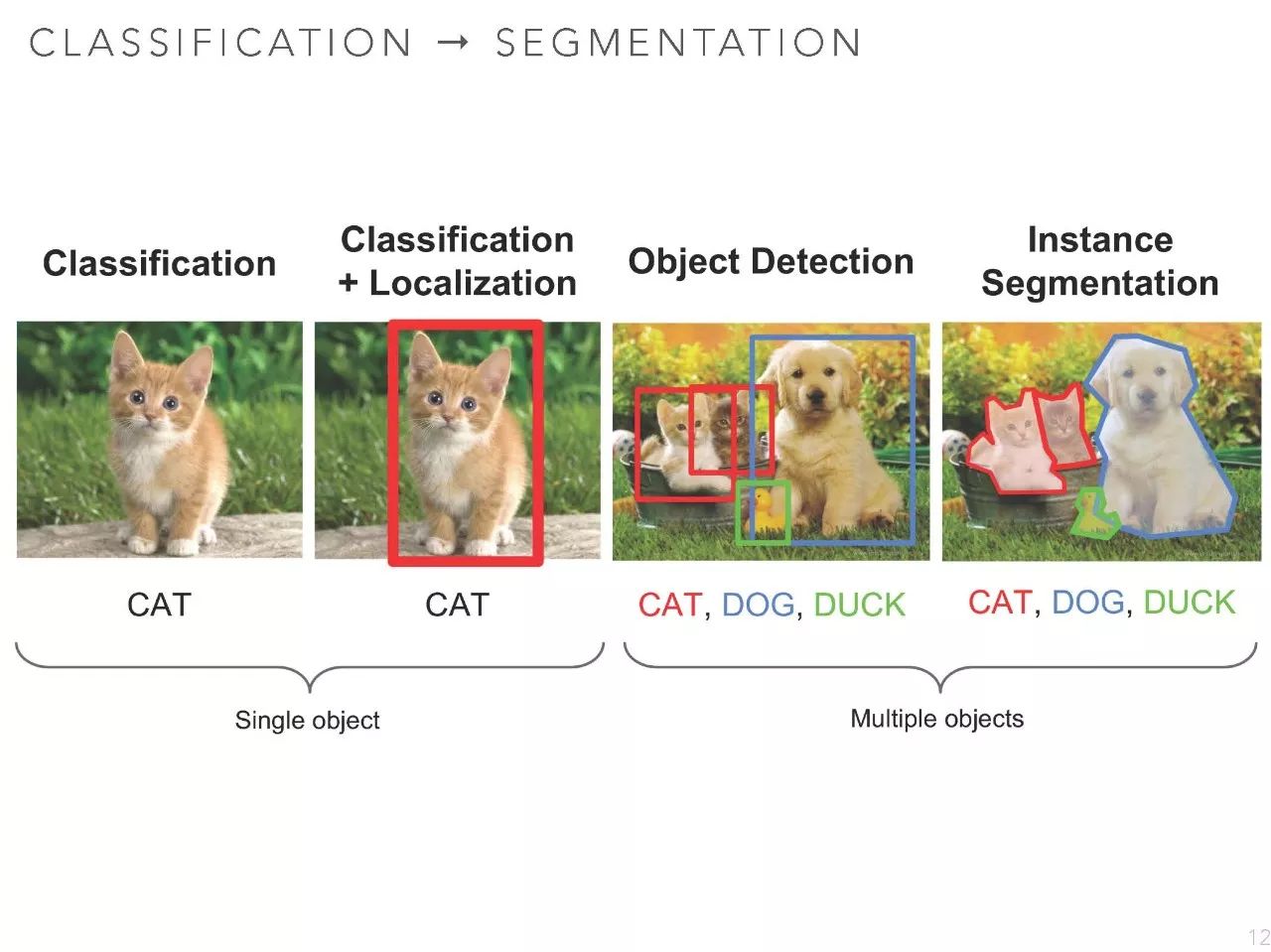 CLASSIFICATION → SEGMENTATION

Classification

Classification + Localization

Object Detection

Instance Segmentation

CAT

CAT

CAT, DOG, DUCK

CAT, DOG, DUCK

Single object

Multiple objects

12